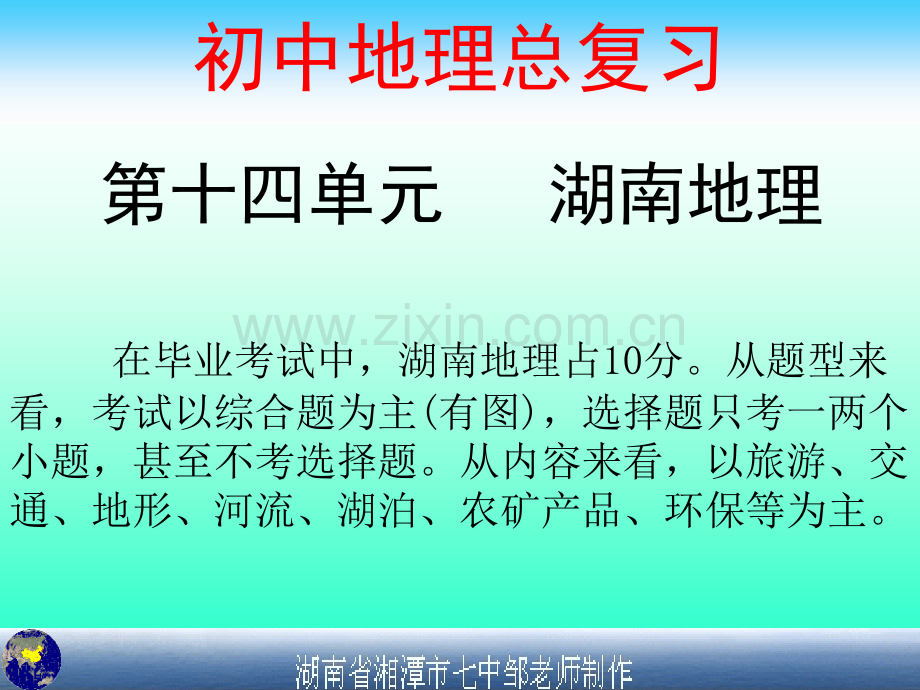 初中地理总复习

第十四单元　湖南地理

www.zixin.com.cn

在毕业考试中，湖南地理占10分。从题型来看，考试以综合题为主(有图)，选择题只考一两个小题，甚至不考选择题。从内容来看，以旅游、交通、地形、河流、湖泊、农矿产品、环保等为主。

湖南省湘潭市七中邹老师制作